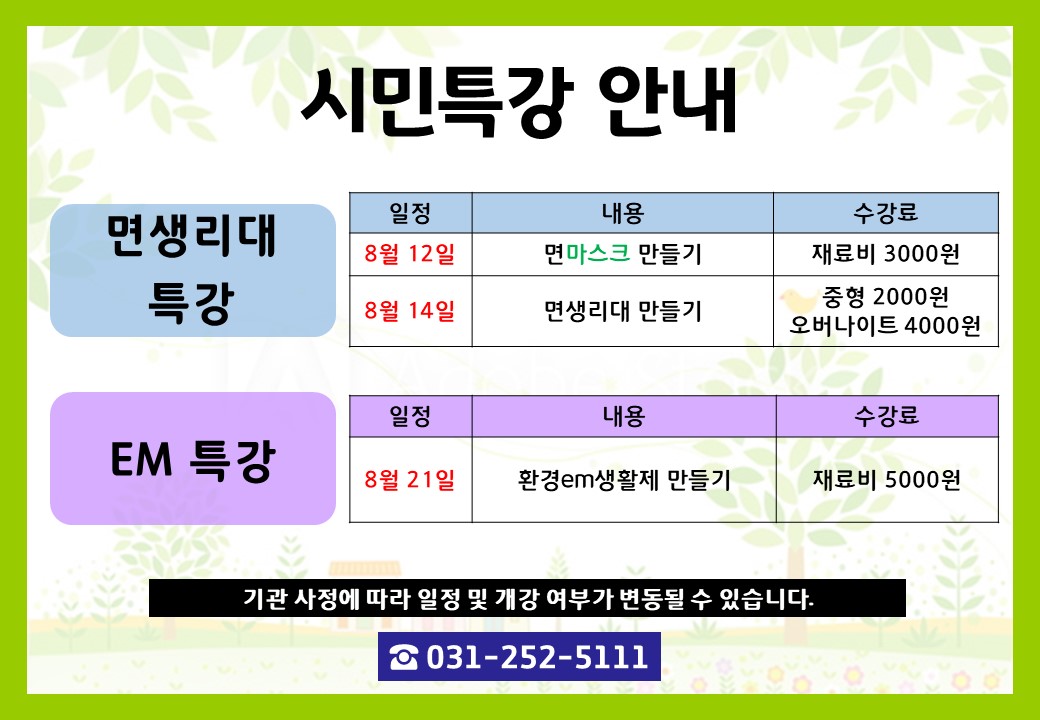 시민특강 안내

면생리대 특강

| 일정 | 내용 | 수강료 |
|---|---|---|
| 8월 12일 | 면마스크 만들기 | 재료비 3000원 |
| 8월 14일 | 면생리대 만들기 | 중형 2000원 오버나이트 4000원 |

EM 특강

| 일정 | 내용 | 수강료 |
|---|---|---|
| 8월 21일 | 환경em생활제 만들기 | 재료비 5000원 |

기관 사정에 따라 일정 및 개강 여부가 변동될 수 있습니다.

☎ 031-252-5111